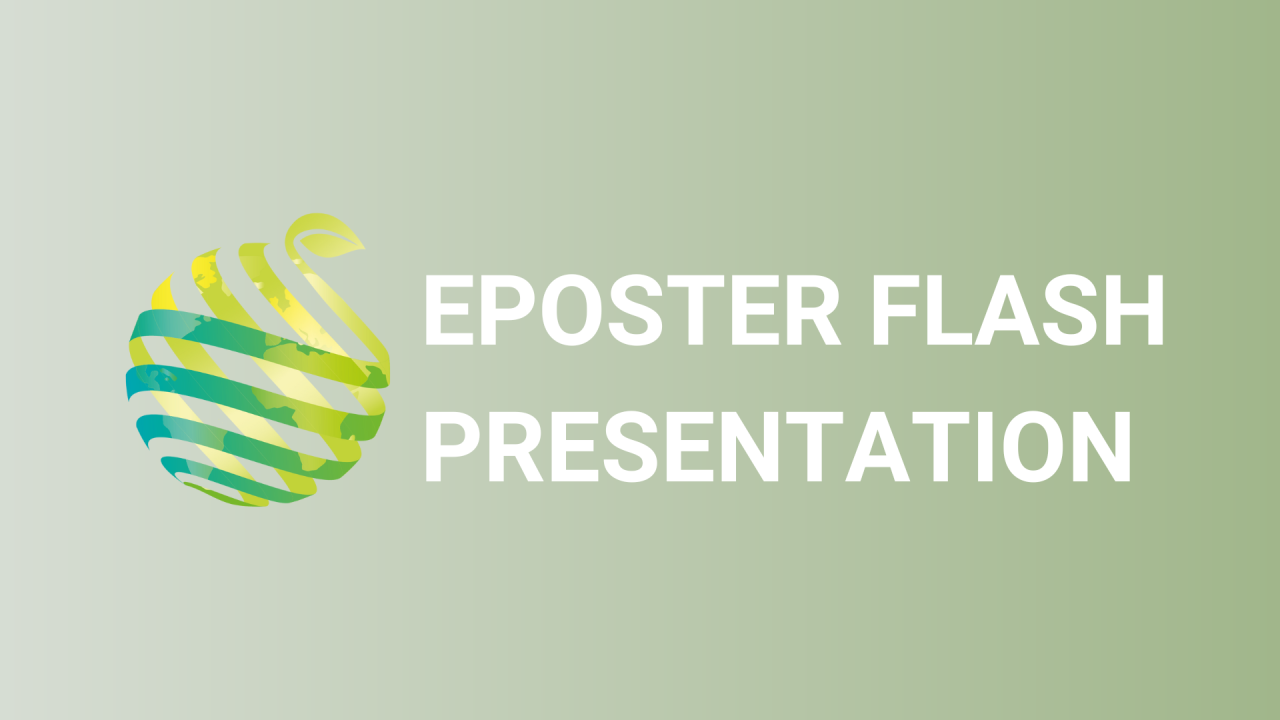 EPOSTER FLASH
PRESENTATION